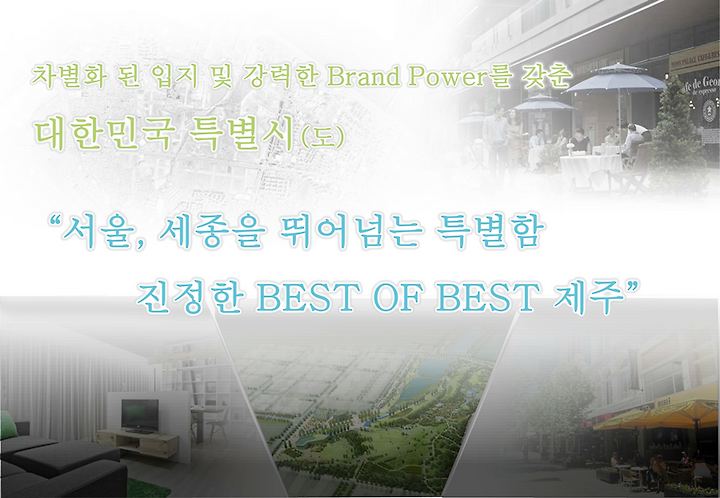 차별화 된 입지 및 강력한 Brand Power를 갖춘

대한민국 특별시(도)

"서울, 세종을 뛰어넘는 특별함

진정한 BEST OF BEST 제주"